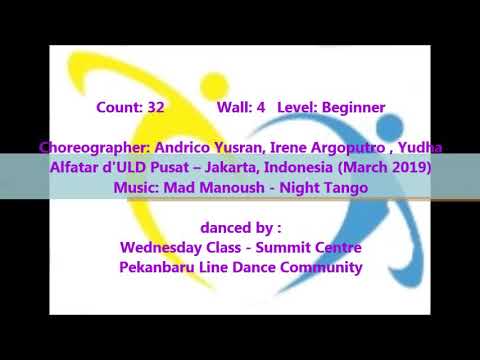 Count: 32 Wall: 4 Level: Beginner

Choreographer: Andrico Yusran, Irene Argoputro , Yudha Alfatar d'ULD Pusat – Jakarta, Indonesia (March 2019)
Music: Mad Manoush - Night Tango

danced by :
Wednesday Class - Summit Centre
Pekanbaru Line Dance Community